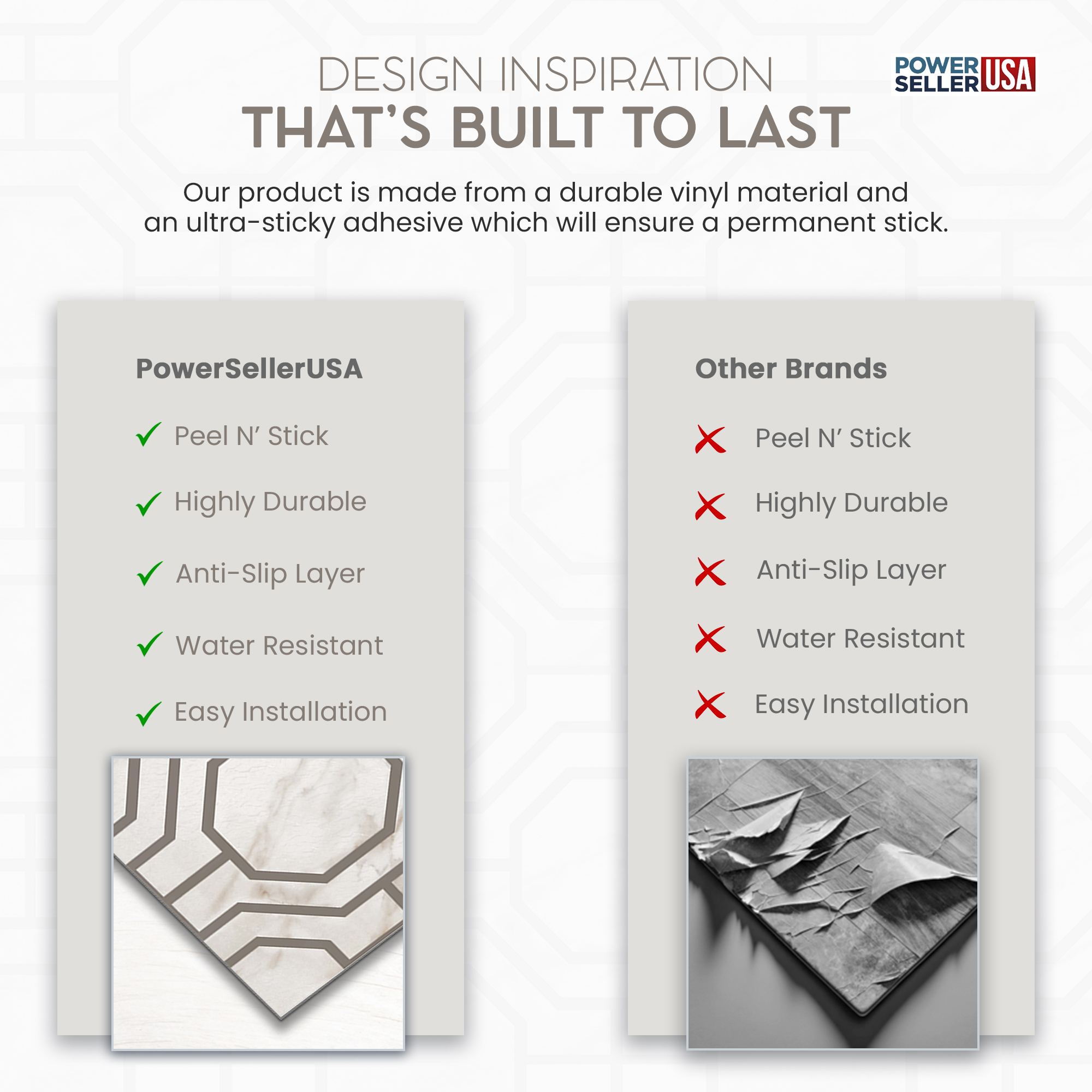 DESIGN INSPIRATION
THAT'S BUILT TO LAST

POWER SELLER USA

Our product is made from a durable vinyl material and an ultra-sticky adhesive which will ensure a permanent stick.

PowerSellerUSA

✓ Peel N' Stick
✓ Highly Durable
✓ Anti-Slip Layer
✓ Water Resistant
✓ Easy Installation

Other Brands

✗ Peel N' Stick
✗ Highly Durable
✗ Anti-Slip Layer
✗ Water Resistant
✗ Easy Installation